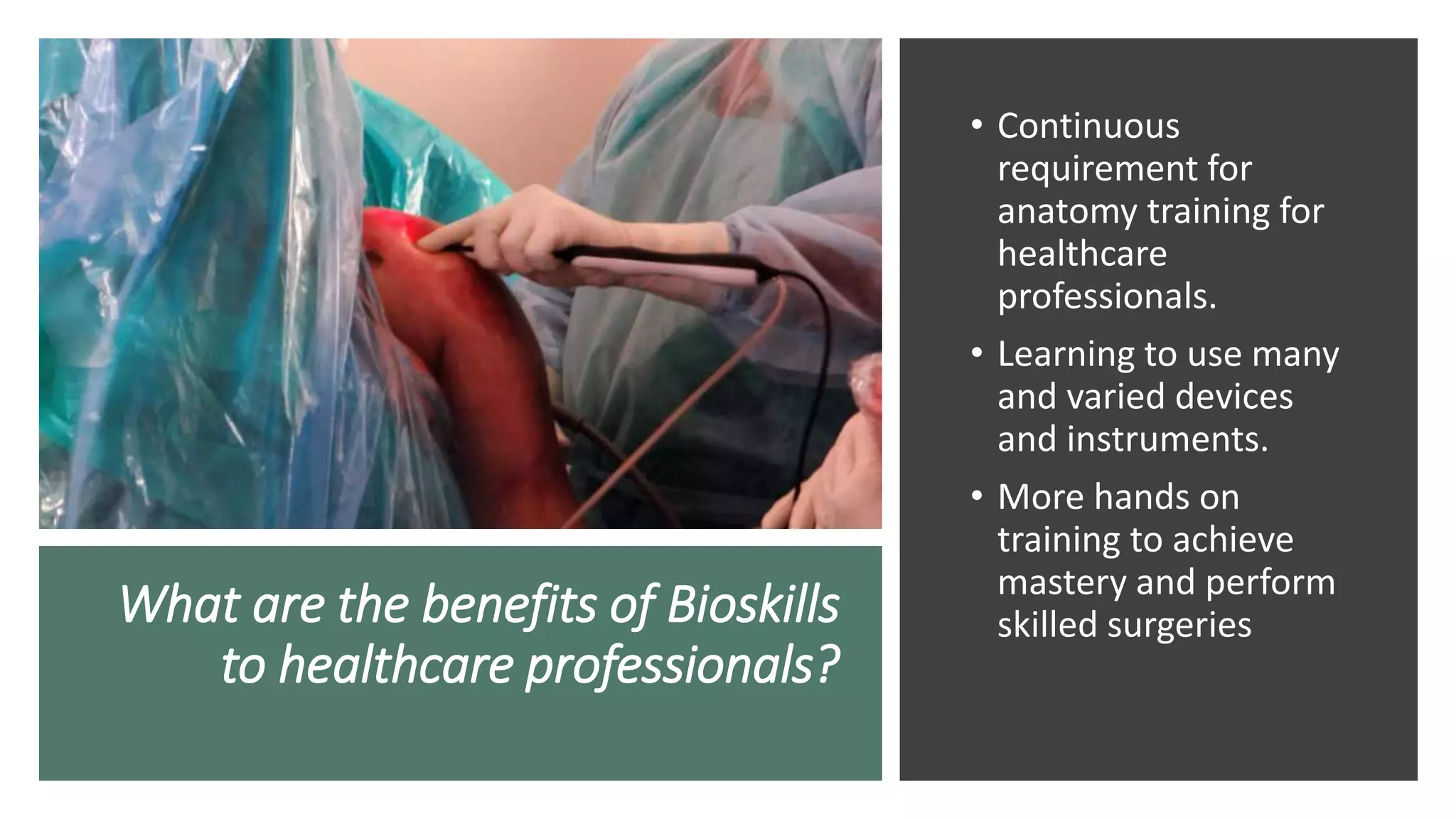 What are the benefits of Bioskills to healthcare professionals?

• Continuous requirement for anatomy training for healthcare professionals.
• Learning to use many and varied devices and instruments.
• More hands on training to achieve mastery and perform skilled surgeries